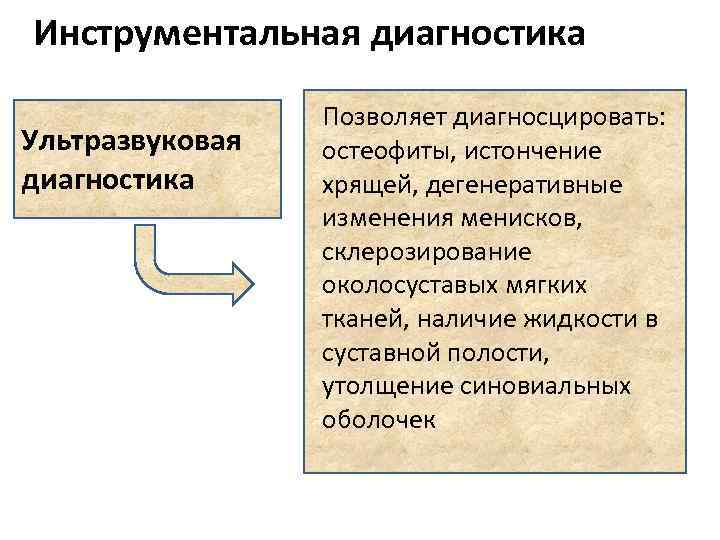 Инструментальная диагностика

Ультразвуковая диагностика

Позволяет диагносцировать: остеофиты, истончение хрящей, дегенеративные изменения менисков, склерозирование околосуставых мягких тканей, наличие жидкости в суставной полости, утолщение синовиальных оболочек